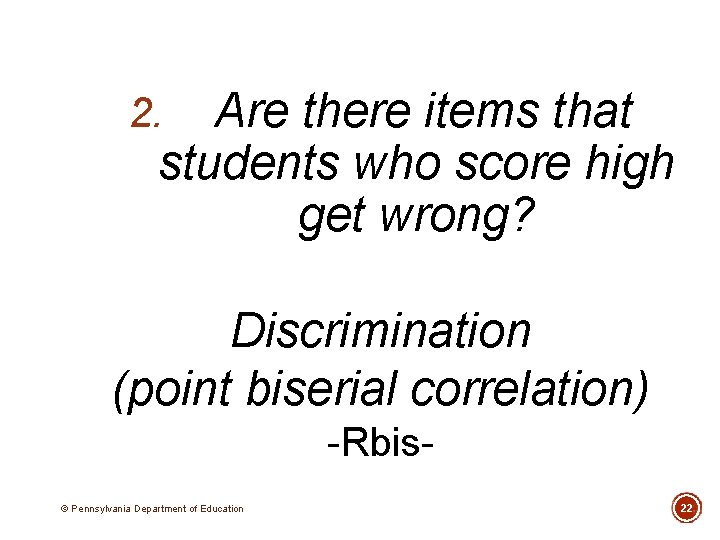 2. Are there items that students who score high get wrong?

Discrimination
(point biserial correlation)
-Rbis-

© Pennsylvania Department of Education

22